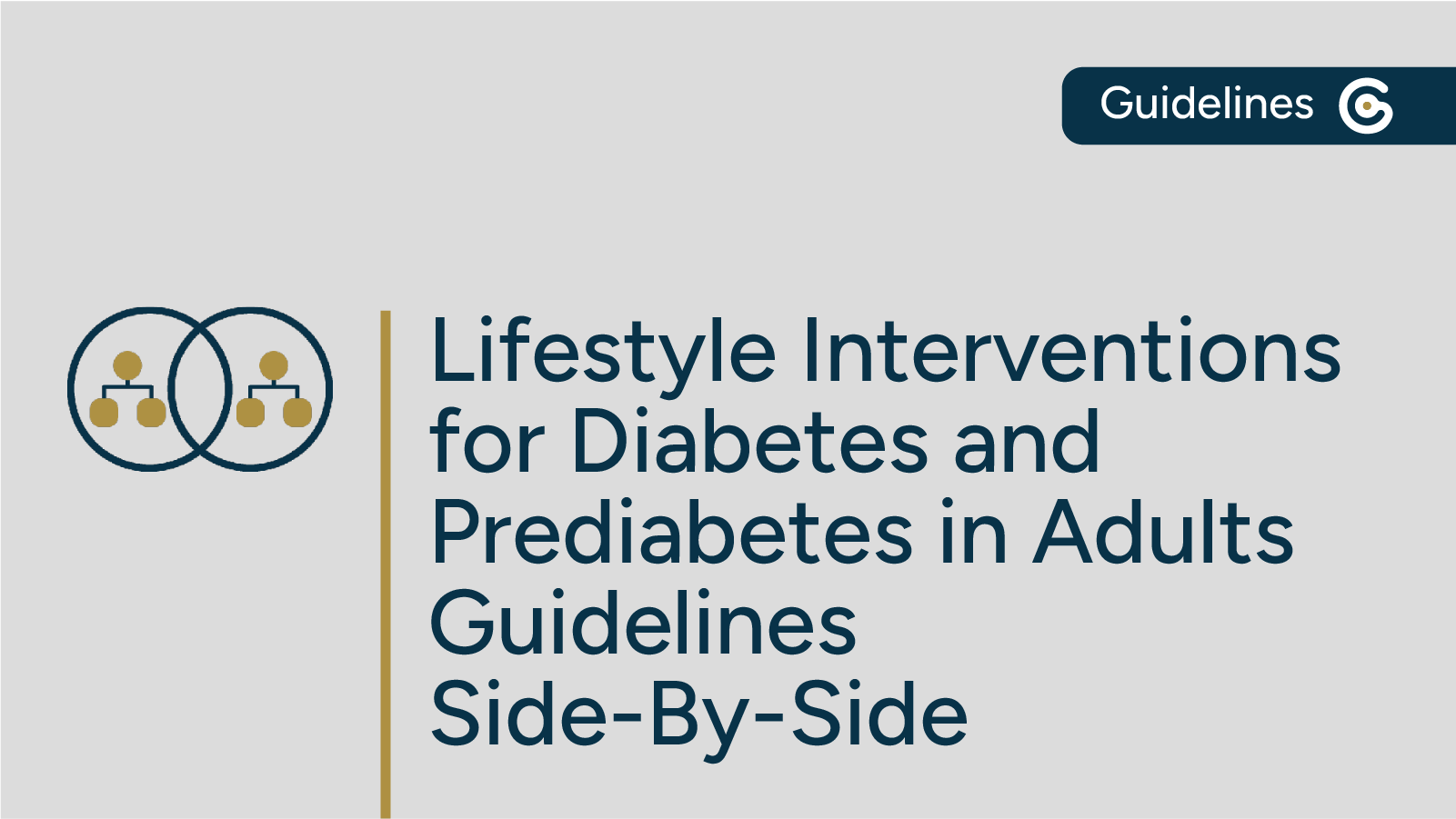 Guidelines

Lifestyle Interventions for Diabetes and Prediabetes in Adults Guidelines Side-By-Side